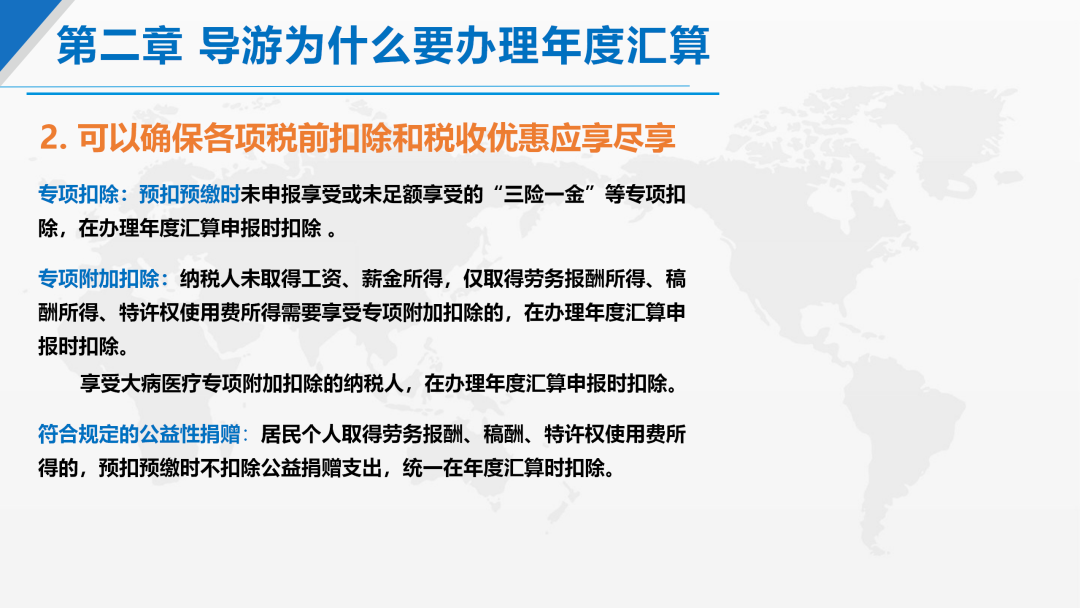 第二章 导游为什么要办理年度汇算

2. 可以确保各项税前扣除和税收优惠应享尽享

专项扣除：预扣预缴时未申报享受或未足额享受的“三险一金”等专项扣除，在办理年度汇算申报时扣除 。

专项附加扣除：纳税人未取得工资、薪金所得，仅取得劳务报酬所得、稿酬所得、特许权使用费所得需要享受专项附加扣除的，在办理年度汇算申报时扣除。

享受大病医疗专项附加扣除的纳税人，在办理年度汇算申报时扣除。

符合规定的公益性捐赠：居民个人取得劳务报酬、稿酬、特许权使用费所得的，预扣预缴时不扣除公益捐赠支出，统一在年度汇算时扣除。